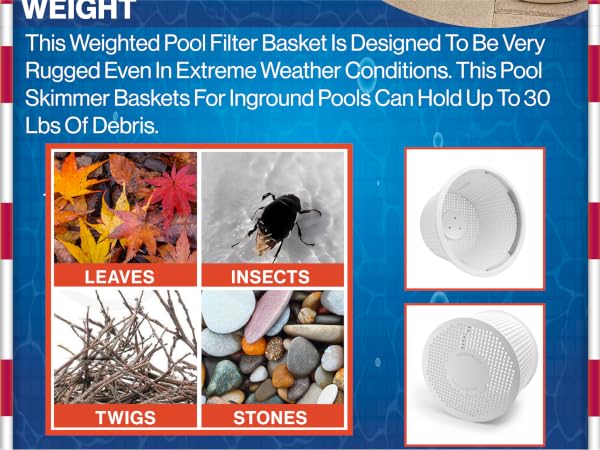 WEIGHT

This Weighted Pool Filter Basket Is Designed To Be Very Rugged Even In Extreme Weather Conditions. This Pool Skimmer Baskets For Inground Pools Can Hold Up To 30 Lbs Of Debris.

LEAVES

INSECTS

TWIGS

STONES